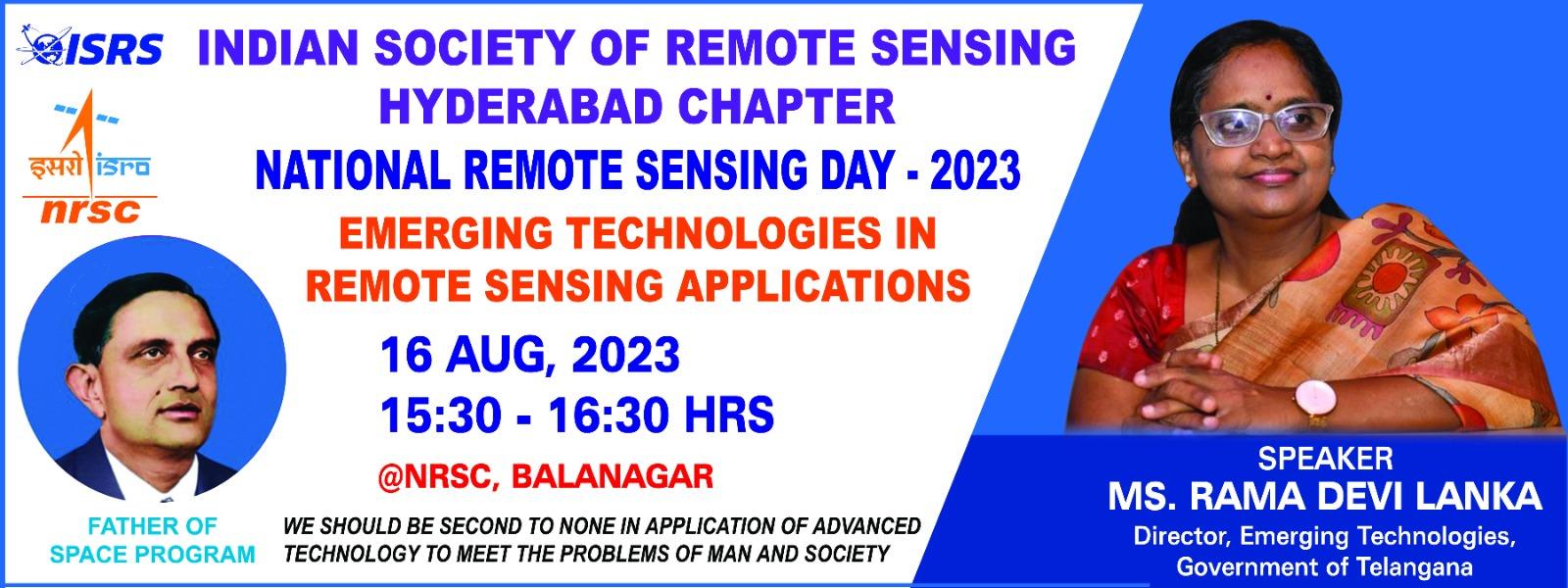 ISRS

इसरो isro
nrsc

INDIAN SOCIETY OF REMOTE SENSING
HYDERABAD CHAPTER
NATIONAL REMOTE SENSING DAY - 2023
EMERGING TECHNOLOGIES IN
REMOTE SENSING APPLICATIONS

16 AUG, 2023
15:30 - 16:30 HRS
@NRSC, BALANAGAR

FATHER OF
SPACE PROGRAM

WE SHOULD BE SECOND TO NONE IN APPLICATION OF ADVANCED TECHNOLOGY TO MEET THE PROBLEMS OF MAN AND SOCIETY

SPEAKER
MS. RAMA DEVI LANKA
Director, Emerging Technologies,
Government of Telangana